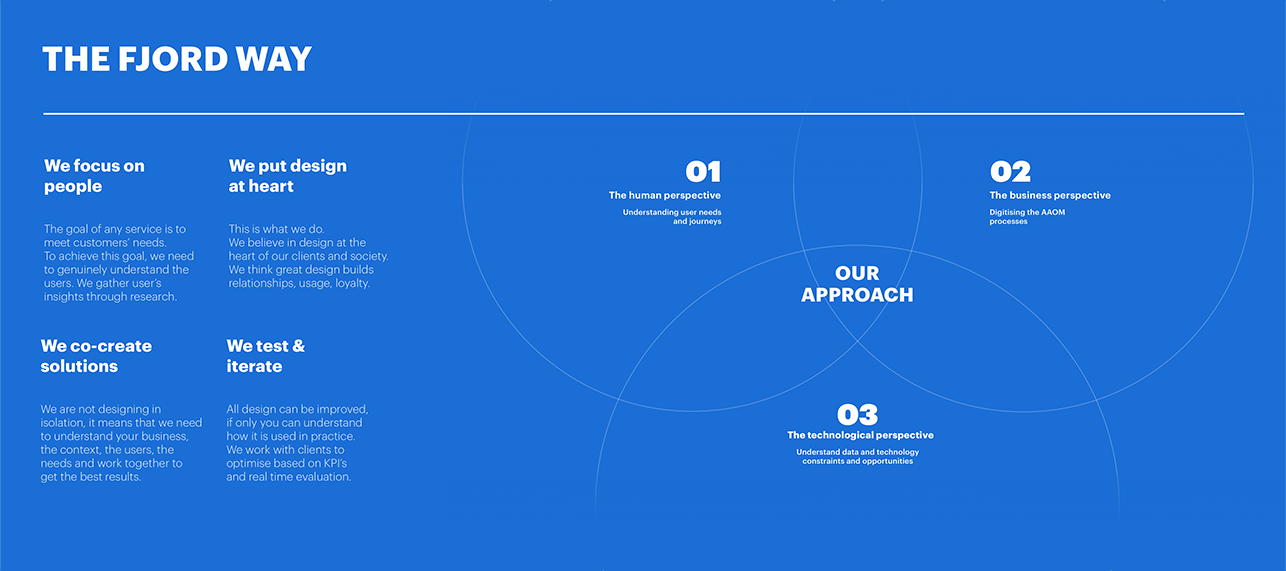 THE FJORD WAY

We focus on people

The goal of any service is to meet customers' needs. To achieve this goal, we need to genuinely understand the users. We gather user's insights through research.

We put design at heart

This is what we do. We believe in design at the heart of our clients and society. We think great design builds relationships, usage, loyalty.

We co-create solutions

We are not designing in isolation, it means that we need to understand your business, the context, the users, the needs and work together to get the best results.

We test & iterate

All design can be improved, if only you can understand how it is used in practice. We work with clients to optimise based on KPI's and real time evaluation.

01
The human perspective
Understanding user needs and journeys

02
The business perspective
Digitising the AAOM processes

OUR APPROACH

03
The technological perspective
Understand data and technology constraints and opportunities